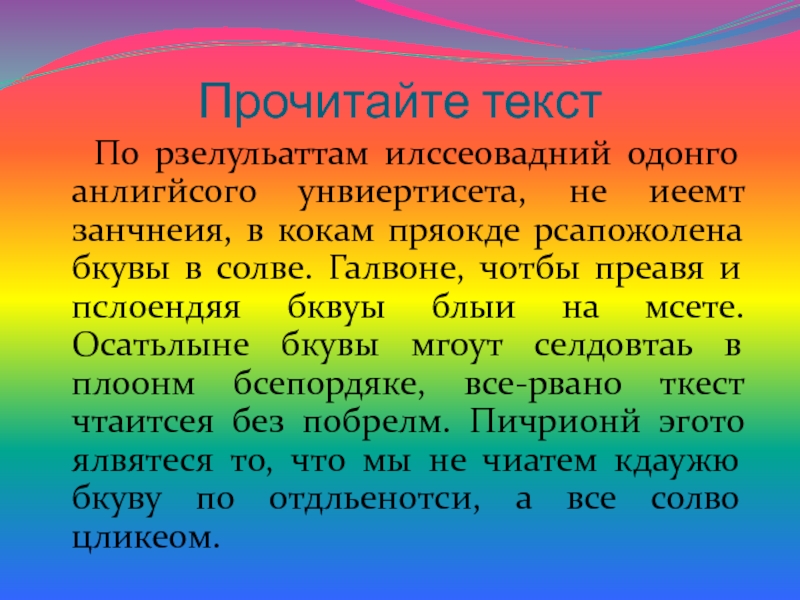 Прочитайте текст

По рзелульаттам илссеовадний одонго анлигйсого унвиертисета, не иеемт занчнеия, в кокам пряокде рсапожолена бкувы в солве. Галвоне, чотбы преавя и пслоендяя бквуы блыи на мсете. Осатьлыне бкувы мгоут селдовтаь в плоонм бсепордяке, все-рвано ткест чтаитсея без побрелм. Пичрионй эгото ялвятеся то, что мы не чиатем кдаужю бкуву по отдльенотси, а все солво цликеом.